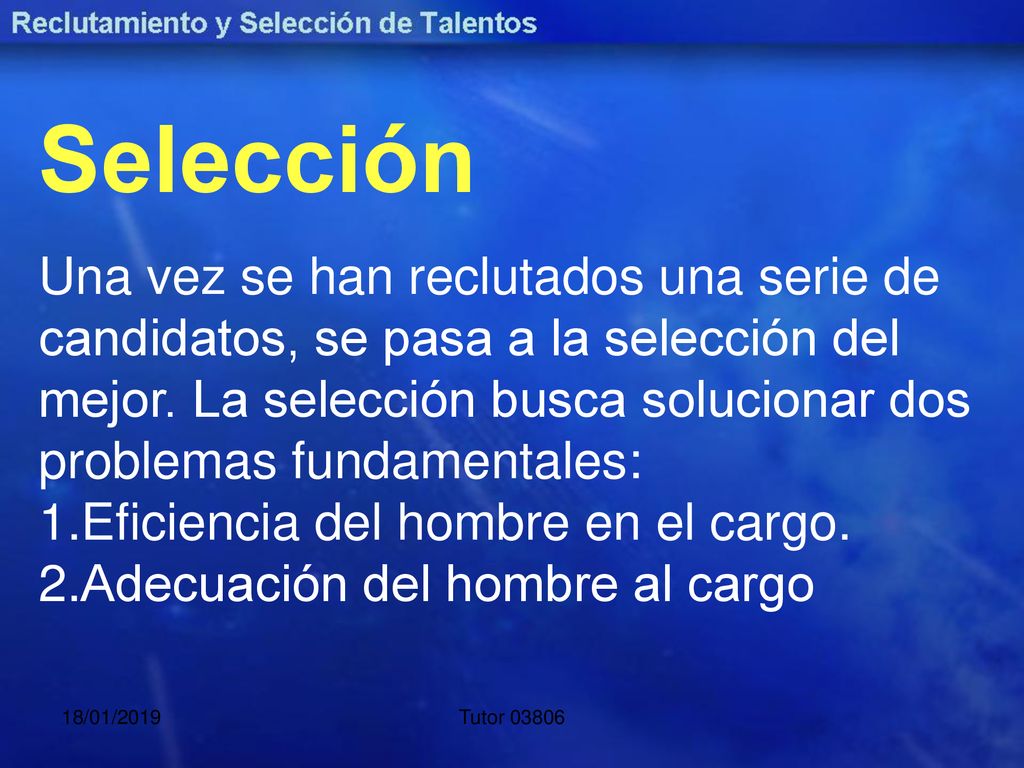 Reclutamiento y Selección de Talentos

Selección

Una vez se han reclutados una serie de candidatos, se pasa a la selección del mejor. La selección busca solucionar dos problemas fundamentales:
1.Eficiencia del hombre en el cargo.
2.Adecuación del hombre al cargo

18/01/2019

Tutor 03806